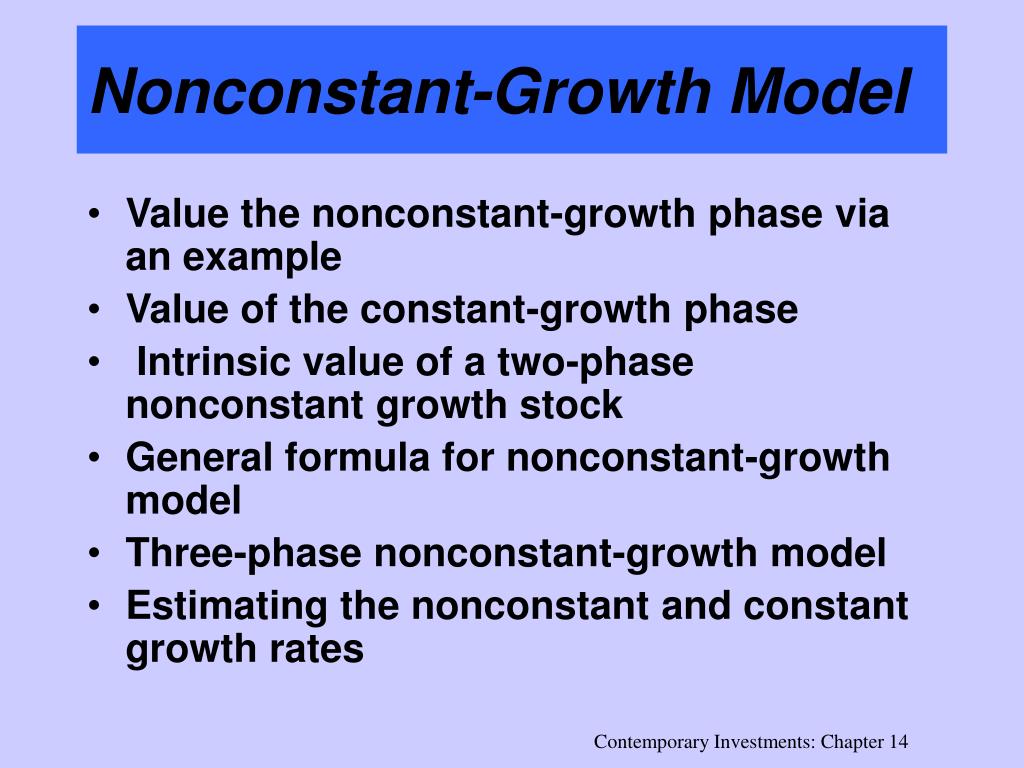 Nonconstant-Growth Model

• Value the nonconstant-growth phase via an example
• Value of the constant-growth phase
• Intrinsic value of a two-phase nonconstant growth stock
• General formula for nonconstant-growth model
• Three-phase nonconstant-growth model
• Estimating the nonconstant and constant growth rates

Contemporary Investments: Chapter 14